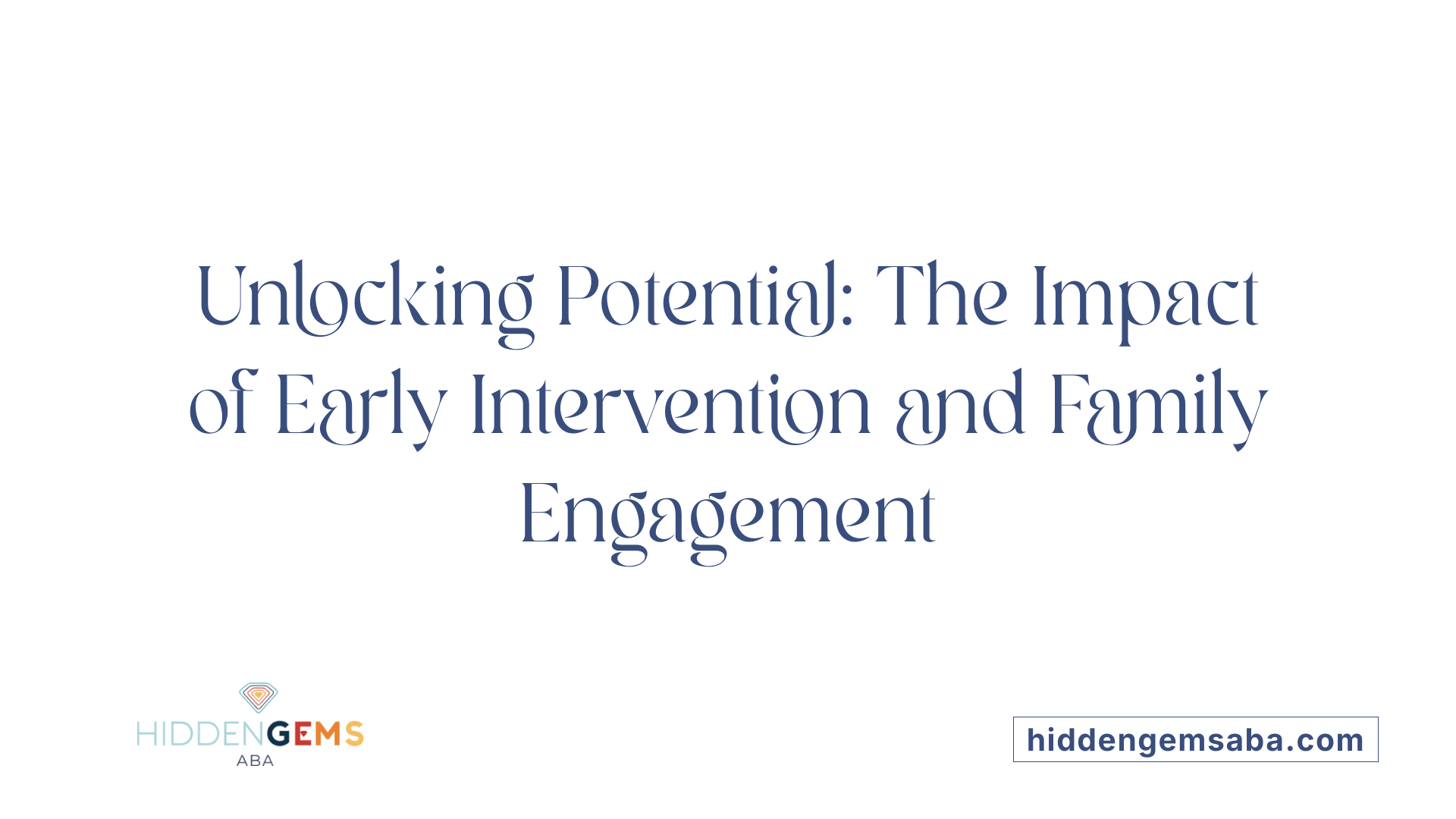 Unlocking Potential: The Impact of Early Intervention and Family Engagement

HIDDENGEMS
ABA

hiddengemsaba.com